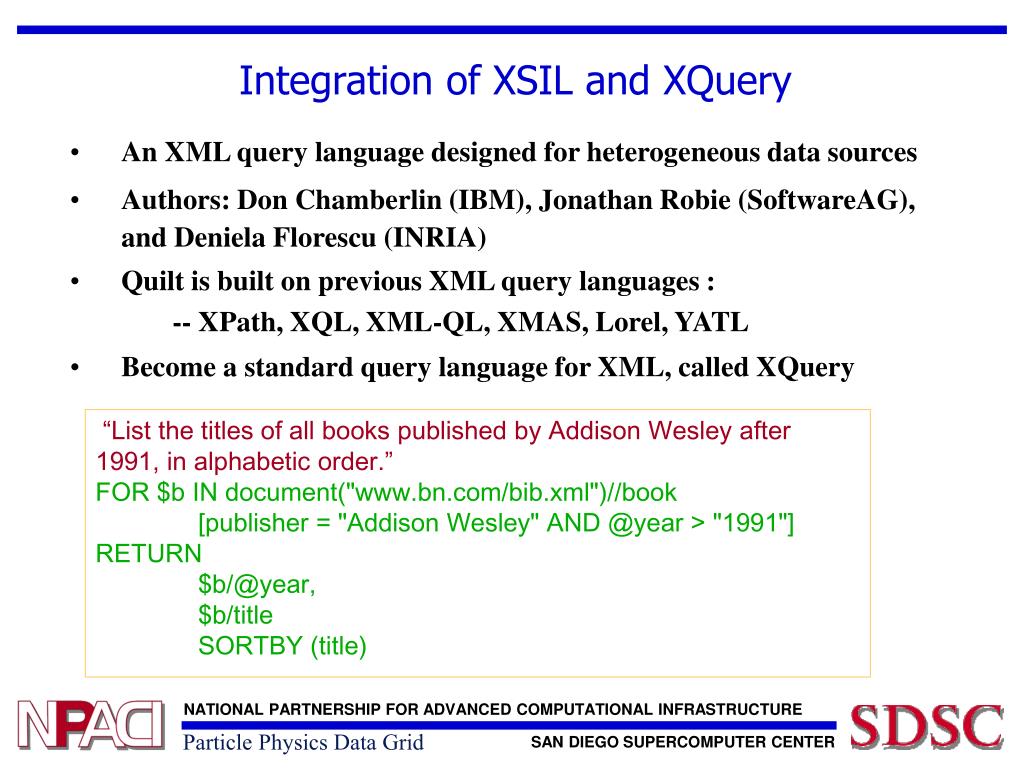 Integration of XSIL and XQuery

• An XML query language designed for heterogeneous data sources

• Authors: Don Chamberlin (IBM), Jonathan Robie (SoftwareAG), and Deniela Florescu (INRIA)

• Quilt is built on previous XML query languages :
-- XPath, XQL, XML-QL, XMAS, Lorel, YATL

• Become a standard query language for XML, called XQuery

“List the titles of all books published by Addison Wesley after 1991, in alphabetic order.”
FOR $b IN document("www.bn.com/bib.xml")//book
[publisher = "Addison Wesley" AND @year > "1991"]
RETURN
$b/@year,
$b/title
SORTBY (title)

NPACI
NATIONAL PARTNERSHIP FOR ADVANCED COMPUTATIONAL INFRASTRUCTURE
Particle Physics Data Grid
SAN DIEGO SUPERCOMPUTER CENTER
SDSC